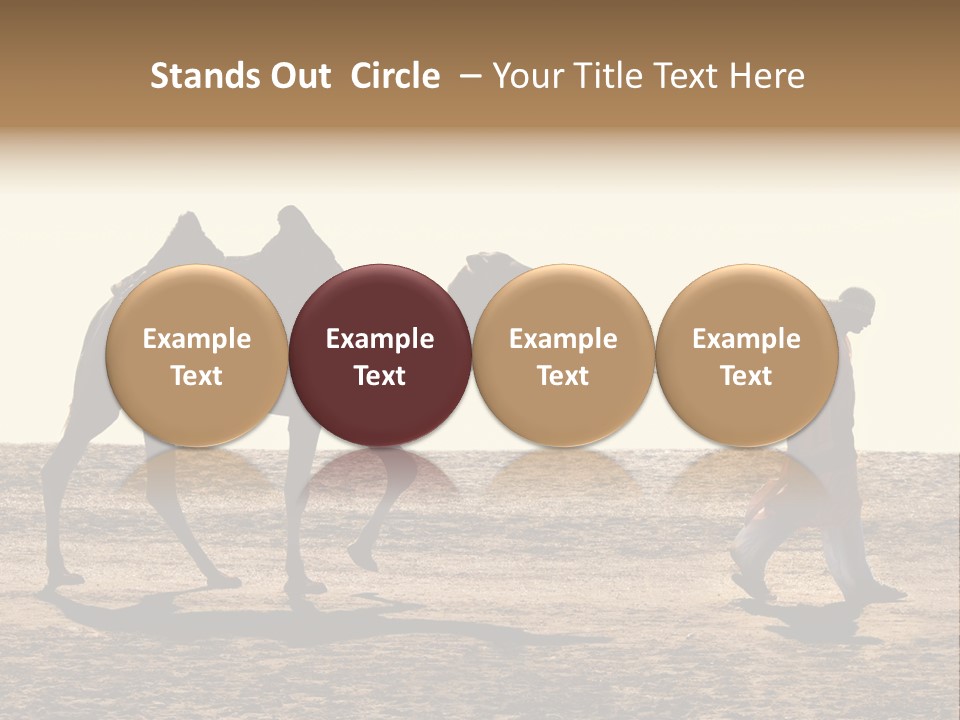 Stands Out Circle – Your Title Text Here

Example Text

Example Text

Example Text

Example Text